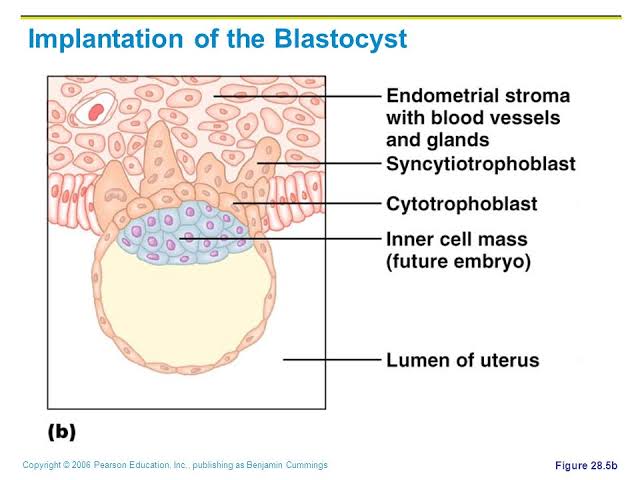 Implantation of the Blastocyst

Endometrial stroma with blood vessels and glands

Syncytiotrophoblast

Cytotrophoblast

Inner cell mass (future embryo)

Lumen of uterus

(b)

Copyright © 2006 Pearson Education, Inc., publishing as Benjamin Cummings

Figure 28.5b